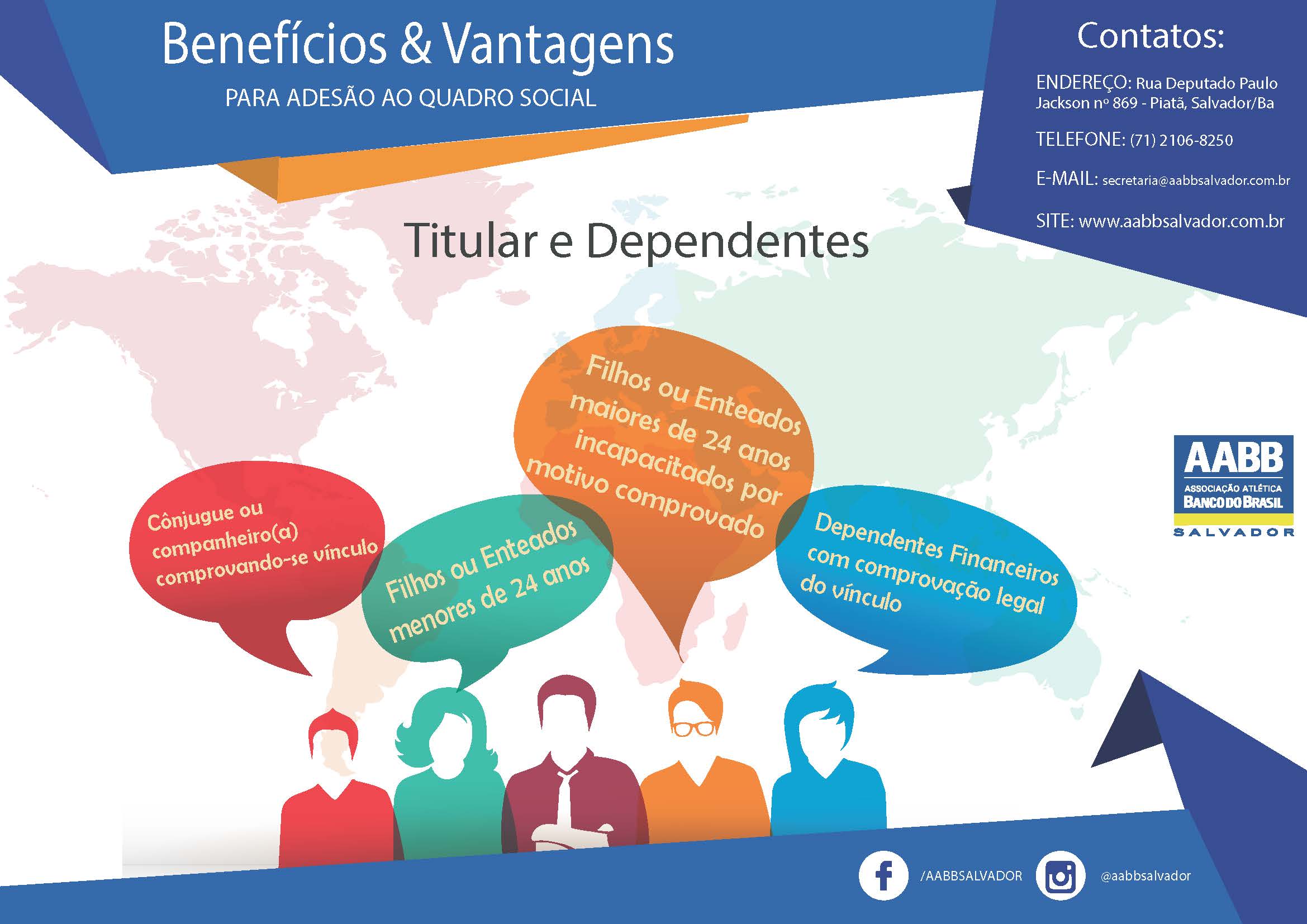 Benefícios & Vantagens

PARA ADESÃO AO QUADRO SOCIAL

Contatos:

ENDEREÇO: Rua Deputado Paulo Jackson nº 869 - Piatã, Salvador/Ba

TELEFONE: (71) 2106-8250

E-MAIL: secretaria@aabbsalvador.com.br

SITE: www.aabbsalvador.com.br

Titular e Dependentes

Cônjugue ou companheiro(a) comprovando-se vínculo

Filhos ou Enteados menores de 24 anos

Filhos ou Enteados maiores de 24 anos incapacitados por motivo comprovado

Dependentes Financeiros com comprovação legal do vínculo

AABB
ASSOCIAÇÃO ATLÉTICA
BANCO DO BRASIL
SALVADOR

/AABBSALVADOR

@aabbsalvador